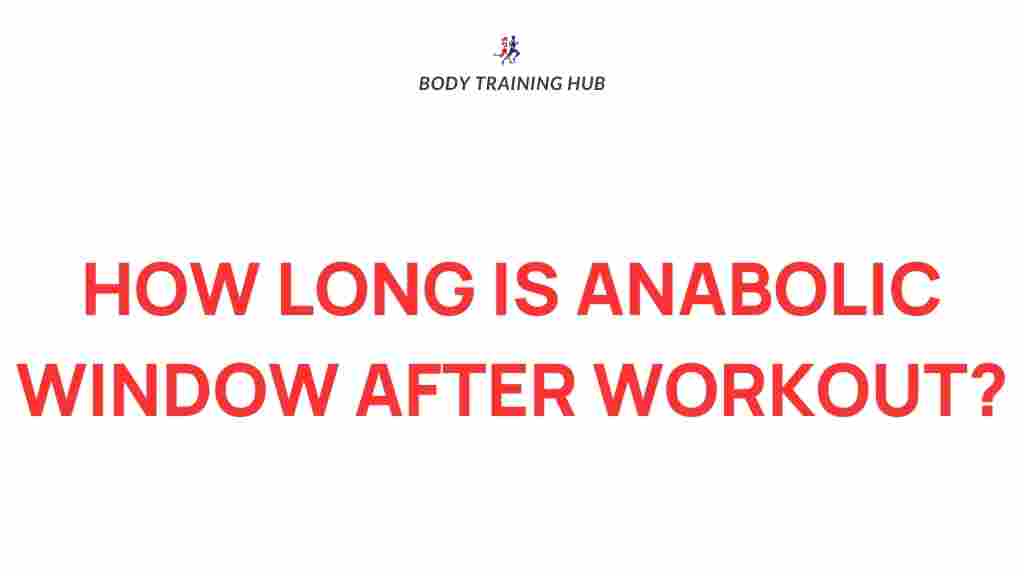 BODY TRAINING HUB

HOW LONG IS ANABOLIC WINDOW AFTER WORKOUT?